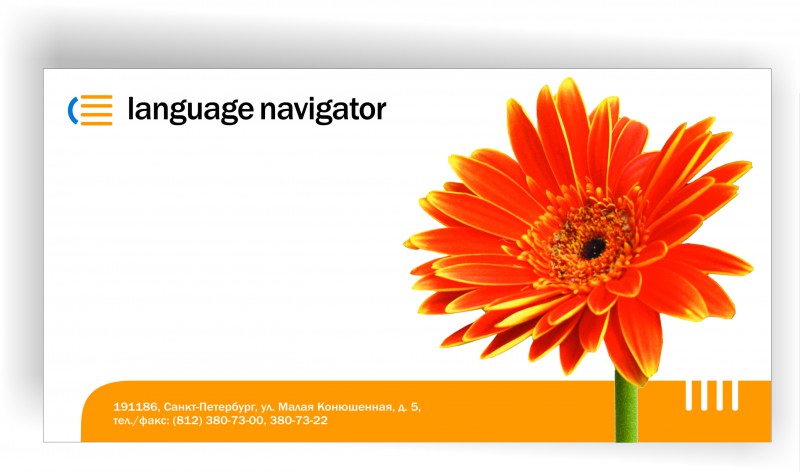 language navigator

191186, Санкт-Петербург, ул. Малая Конюшенная, д. 5,
тел./факс: (812) 380-73-00, 380-73-22